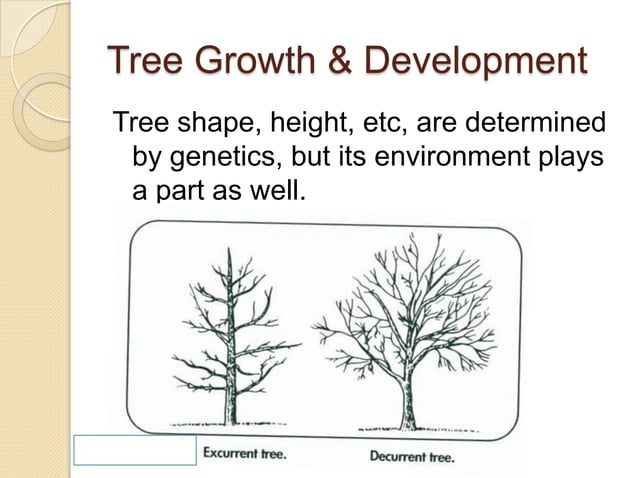 Tree Growth & Development

Tree shape, height, etc, are determined by genetics, but its environment plays a part as well.

Excurrent tree.

Decurrent tree.